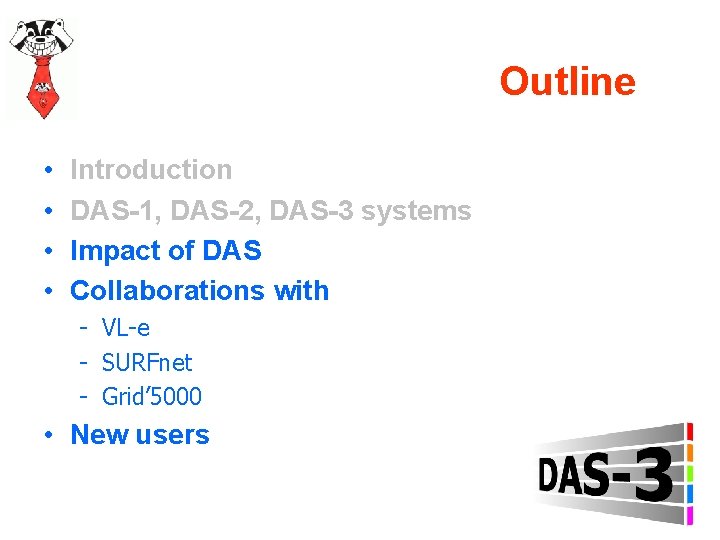 Outline

• Introduction
• DAS-1, DAS-2, DAS-3 systems
• Impact of DAS
• Collaborations with
  - VL-e
  - SURFnet
  - Grid'5000
• New users

DAS-3